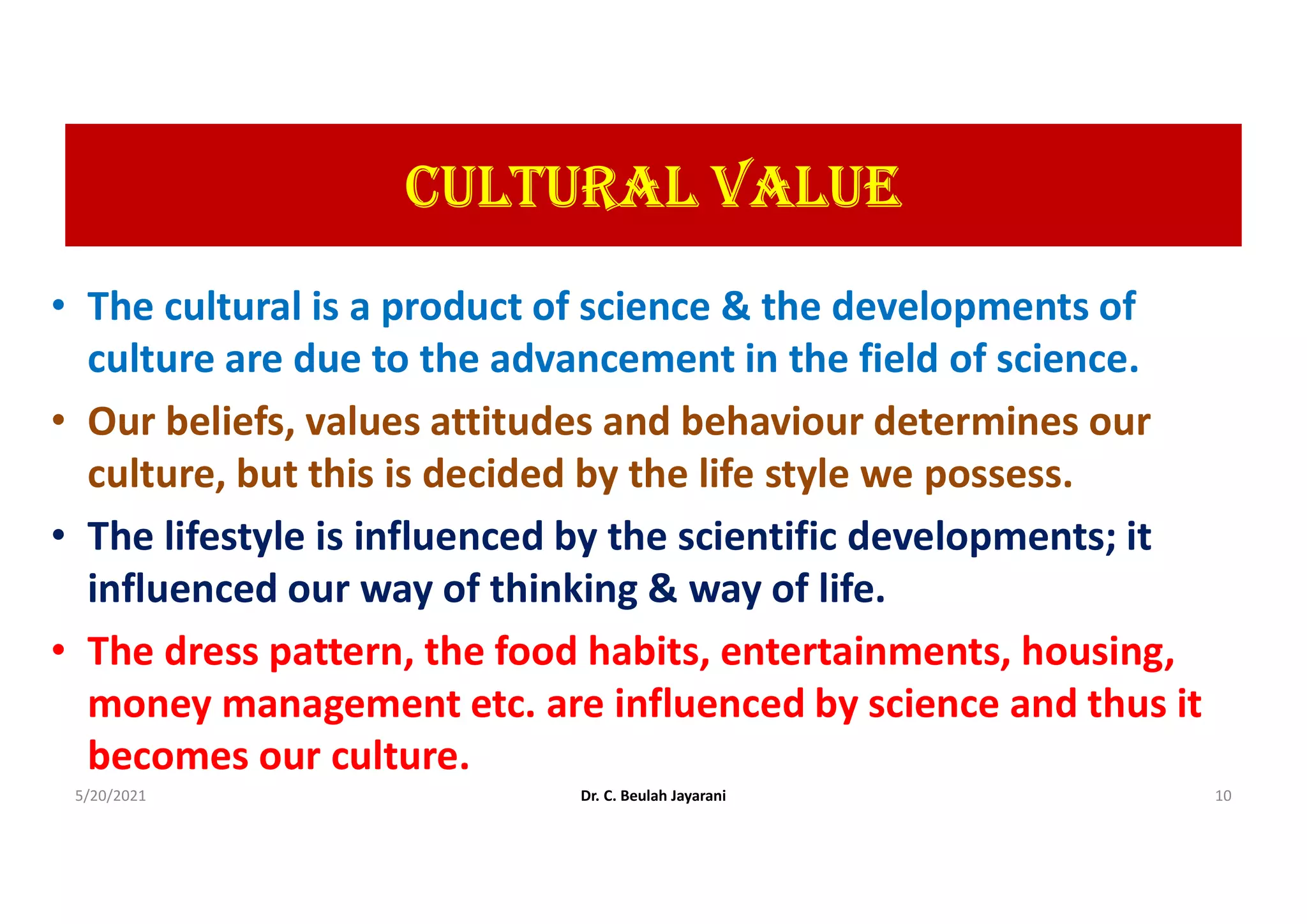 CULTURAL VALUE

• The cultural is a product of science & the developments of culture are due to the advancement in the field of science.

• Our beliefs, values attitudes and behaviour determines our culture, but this is decided by the life style we possess.

• The lifestyle is influenced by the scientific developments; it influenced our way of thinking & way of life.

• The dress pattern, the food habits, entertainments, housing, money management etc. are influenced by science and thus it becomes our culture.

5/20/2021 Dr. C. Beulah Jayarani 10